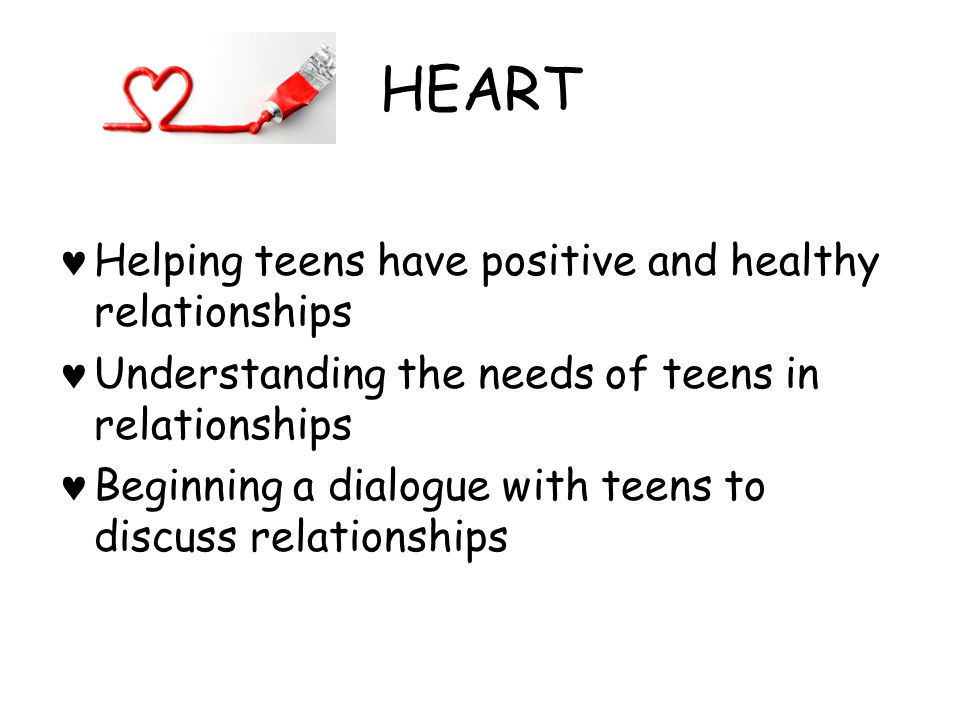 HEART

♥ Helping teens have positive and healthy relationships
♥ Understanding the needs of teens in relationships
♥ Beginning a dialogue with teens to discuss relationships